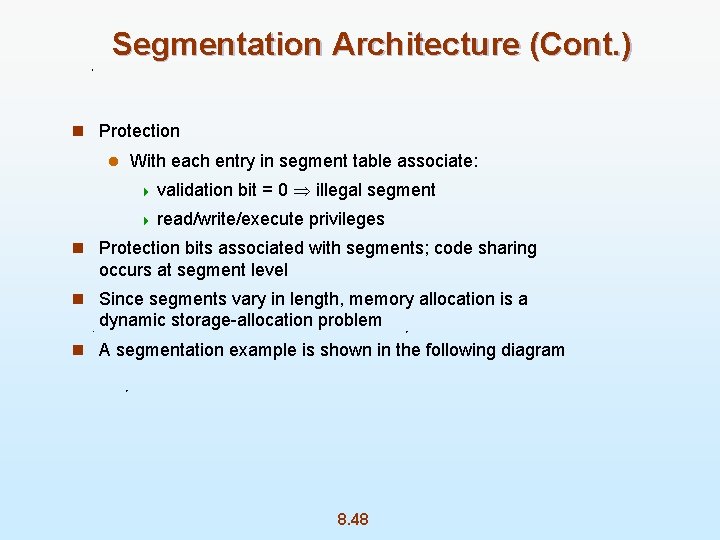 Segmentation Architecture (Cont.)

Protection

With each entry in segment table associate:

validation bit = 0 $\Rightarrow$ illegal segment

read/write/execute privileges

Protection bits associated with segments; code sharing occurs at segment level

Since segments vary in length, memory allocation is a dynamic storage-allocation problem

A segmentation example is shown in the following diagram

8.48